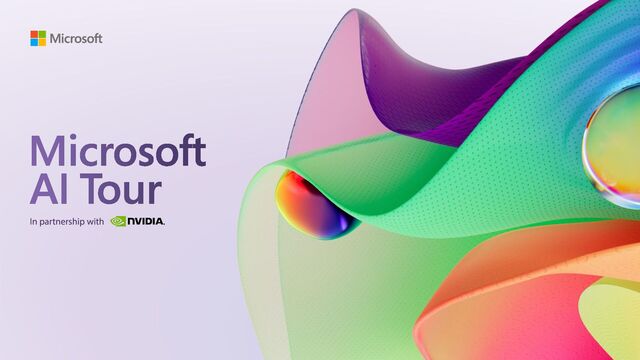 Microsoft

Microsoft AI Tour

In partnership with NVIDIA.